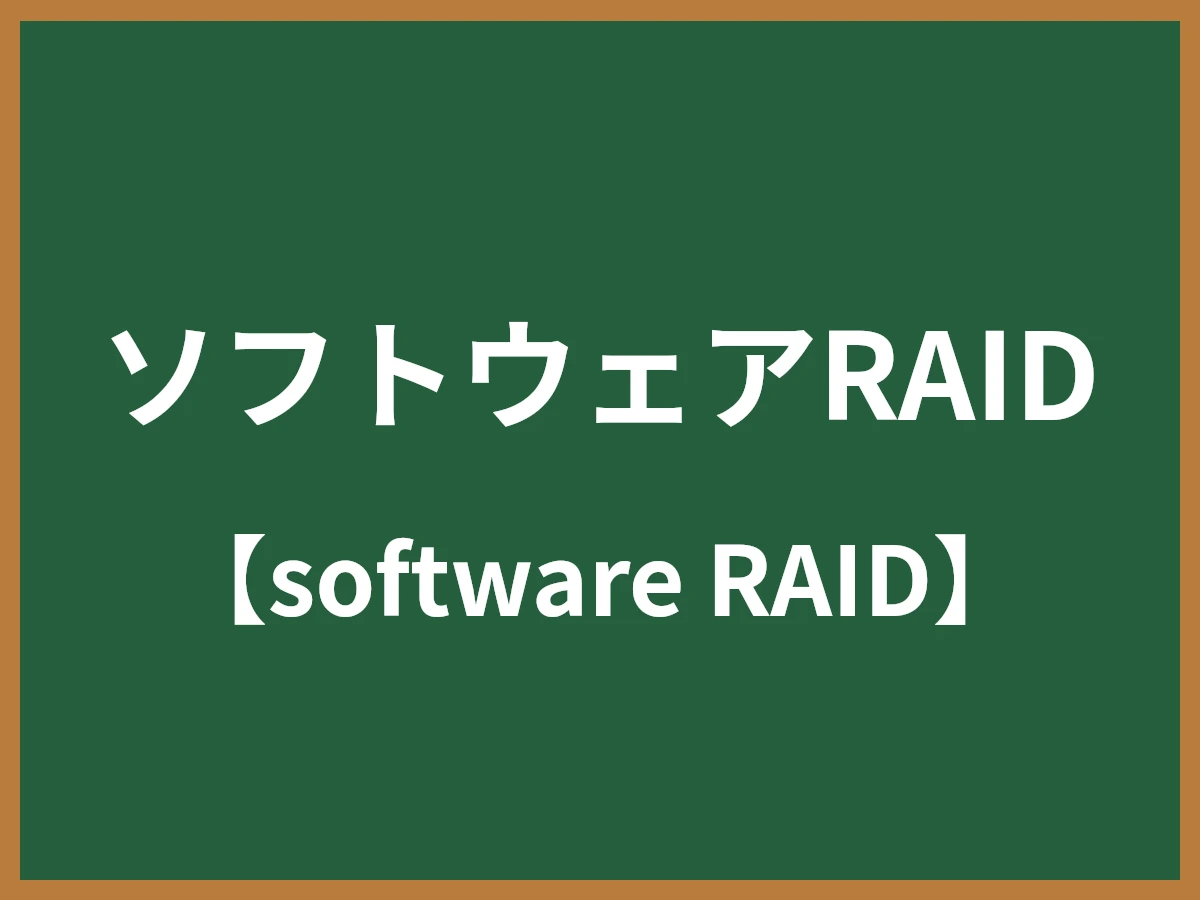 ソフトウェアRAID

【software RAID】